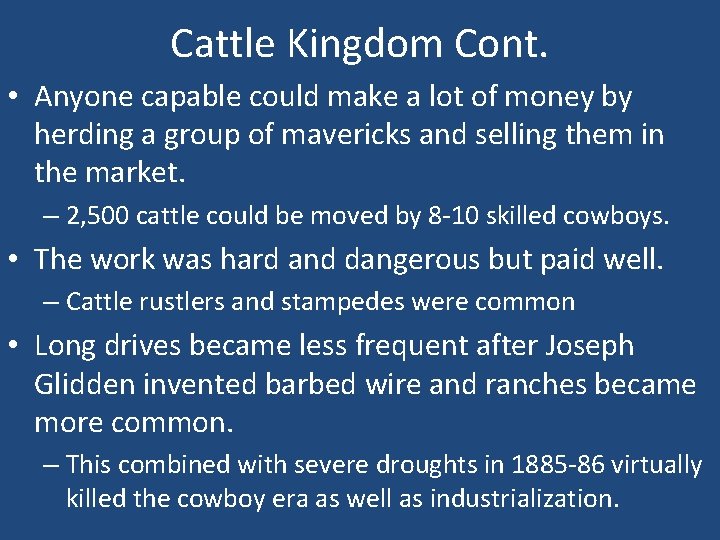 Cattle Kingdom Cont.

• Anyone capable could make a lot of money by herding a group of mavericks and selling them in the market.

– 2,500 cattle could be moved by 8-10 skilled cowboys.

• The work was hard and dangerous but paid well.

– Cattle rustlers and stampedes were common

• Long drives became less frequent after Joseph Glidden invented barbed wire and ranches became more common.

– This combined with severe droughts in 1885-86 virtually killed the cowboy era as well as industrialization.